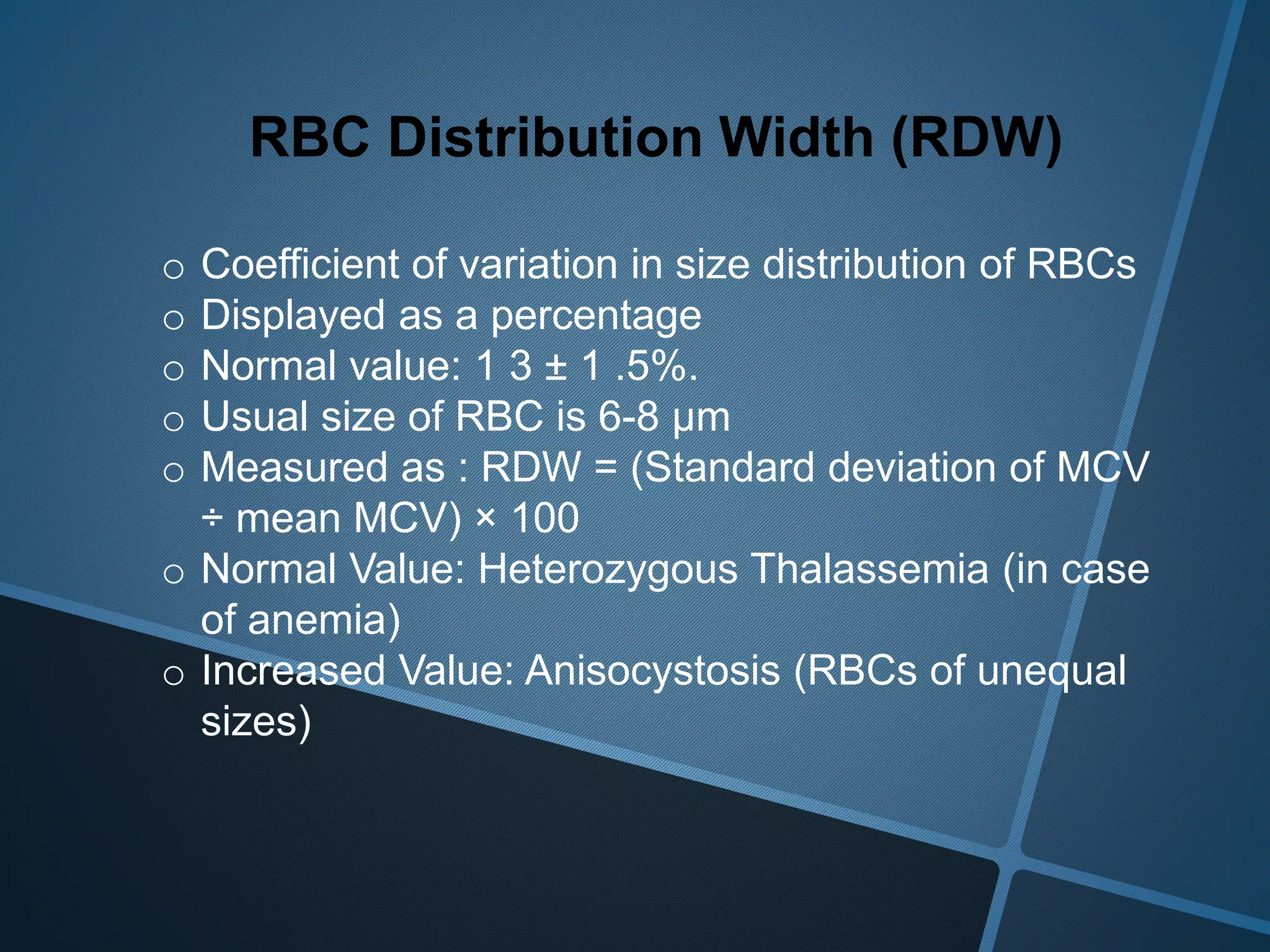 RBC Distribution Width (RDW)

o Coefficient of variation in size distribution of RBCs
o Displayed as a percentage
o Normal value: 1 3 ± 1 .5%.
o Usual size of RBC is 6-8 µm
o Measured as : RDW = (Standard deviation of MCV ÷ mean MCV) × 100
o Normal Value: Heterozygous Thalassemia (in case of anemia)
o Increased Value: Anisocystosis (RBCs of unequal sizes)